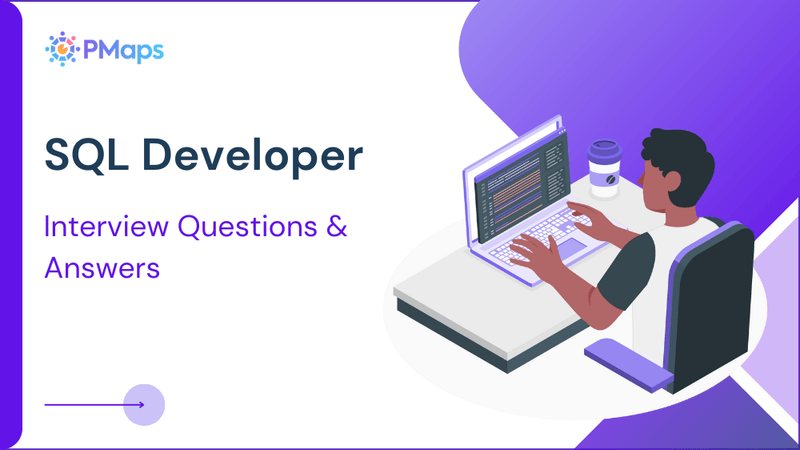 PMaps

SQL Developer

Interview Questions & Answers